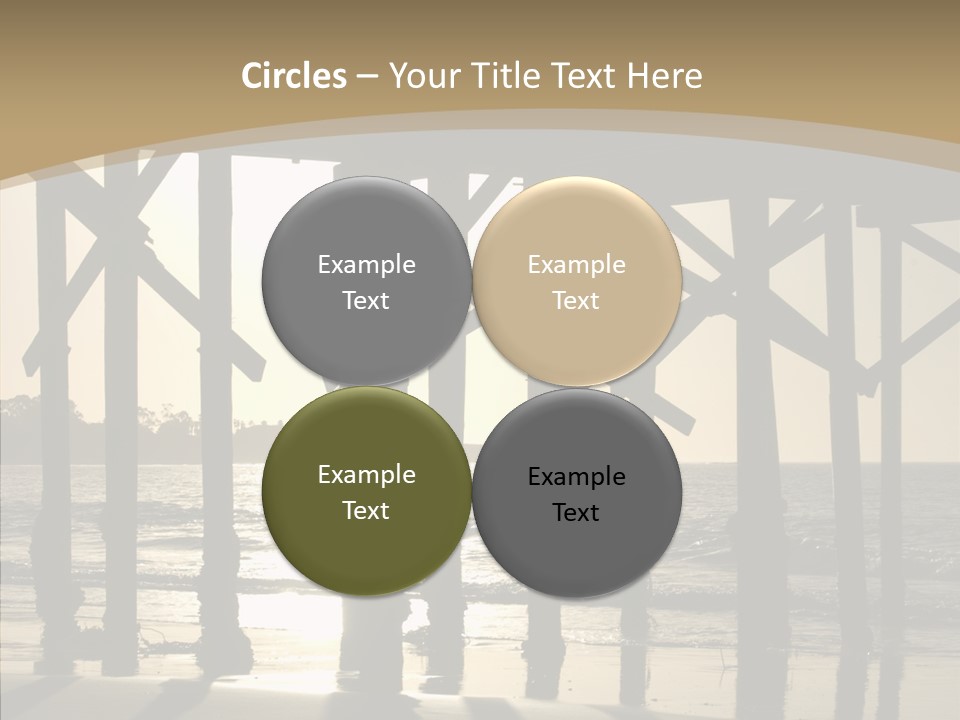 Circles – Your Title Text Here

Example Text

Example Text

Example Text

Example Text